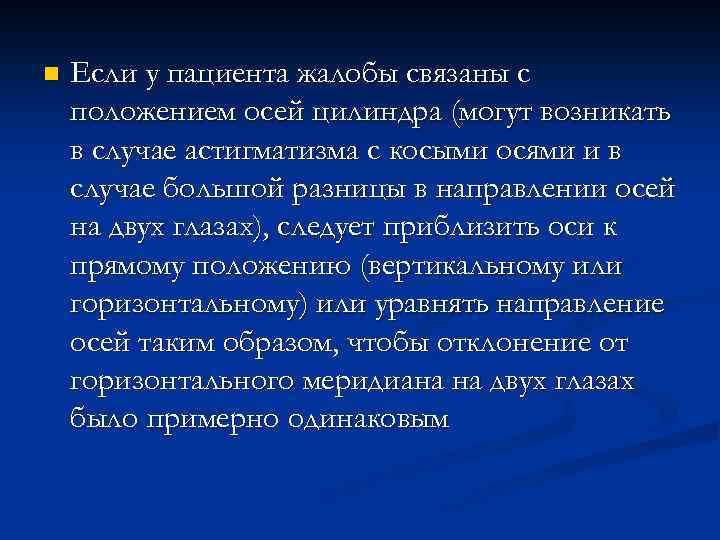 Если у пациента жалобы связаны с положением осей цилиндра (могут возникать в случае астигматизма с косыми осями и в случае большой разницы в направлении осей на двух глазах), следует приблизить оси к прямому положению (вертикальному или горизонтальному) или уравнять направление осей таким образом, чтобы отклонение от горизонтального меридиана на двух глазах было примерно одинаковым